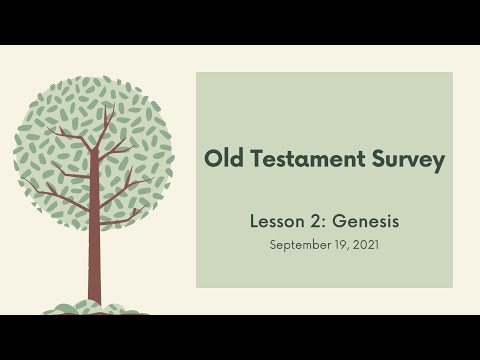 Old Testament Survey

Lesson 2: Genesis

September 19, 2021